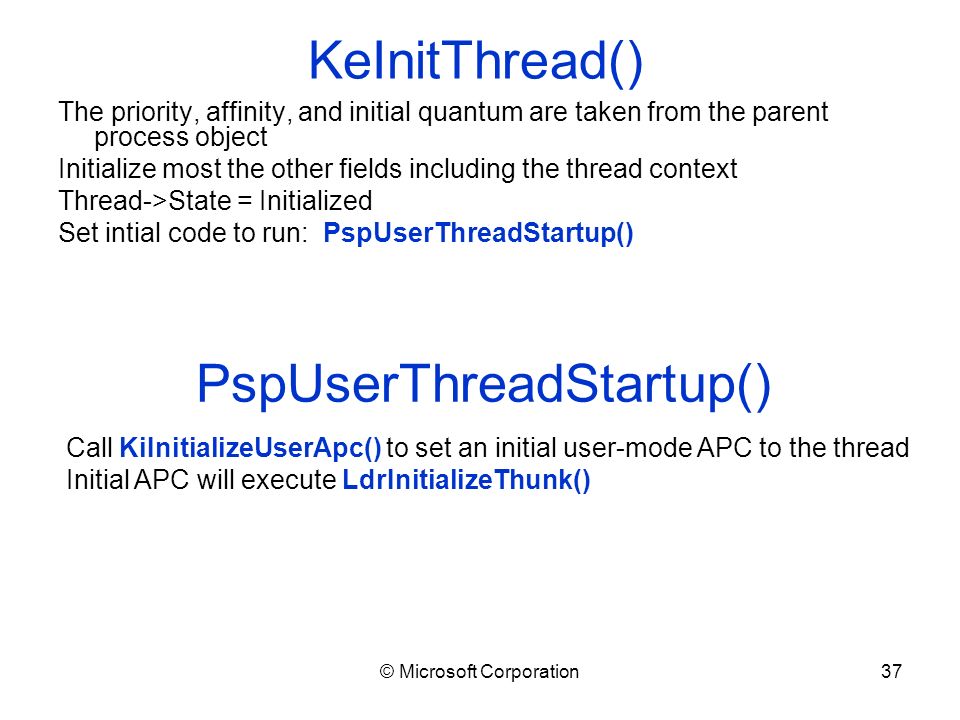 KeInitThread()

The priority, affinity, and initial quantum are taken from the parent process object

Initialize most the other fields including the thread context

Thread->State = Initialized

Set intial code to run:  PspUserThreadStartup()

PspUserThreadStartup()

Call KiInitializeUserApc() to set an initial user-mode APC to the thread

Initial APC will execute LdrInitializeThunk()

© Microsoft Corporation

37